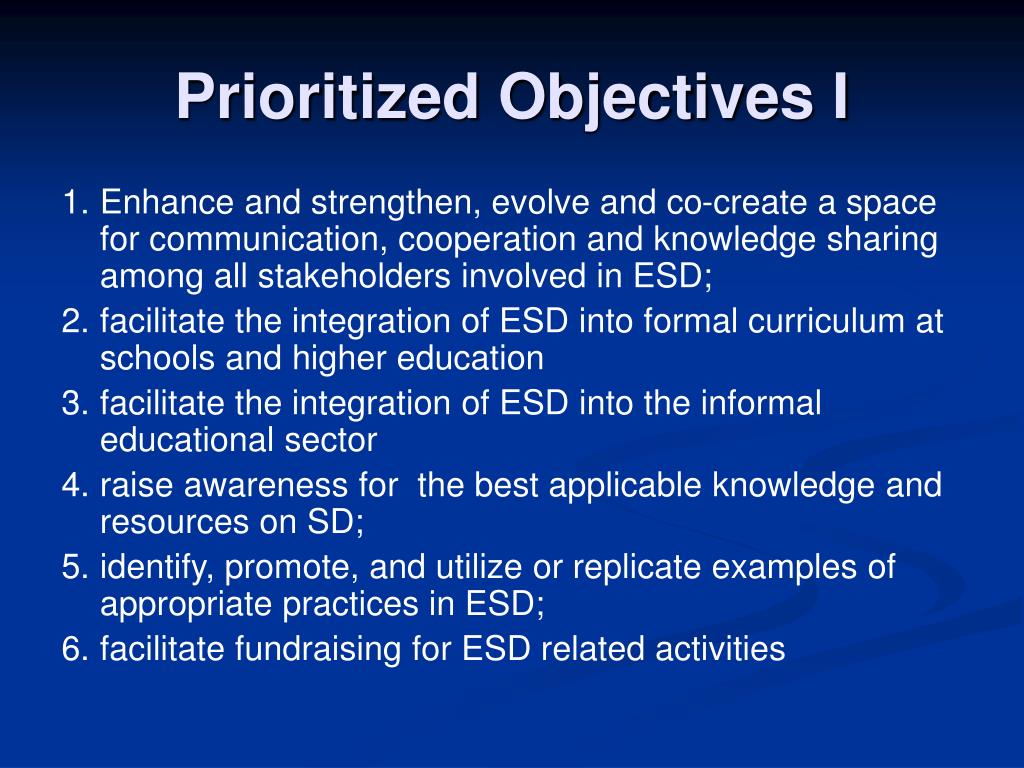 Prioritized Objectives I

1. Enhance and strengthen, evolve and co-create a space for communication, cooperation and knowledge sharing among all stakeholders involved in ESD;
2. facilitate the integration of ESD into formal curriculum at schools and higher education
3. facilitate the integration of ESD into the informal educational sector
4. raise awareness for the best applicable knowledge and resources on SD;
5. identify, promote, and utilize or replicate examples of appropriate practices in ESD;
6. facilitate fundraising for ESD related activities